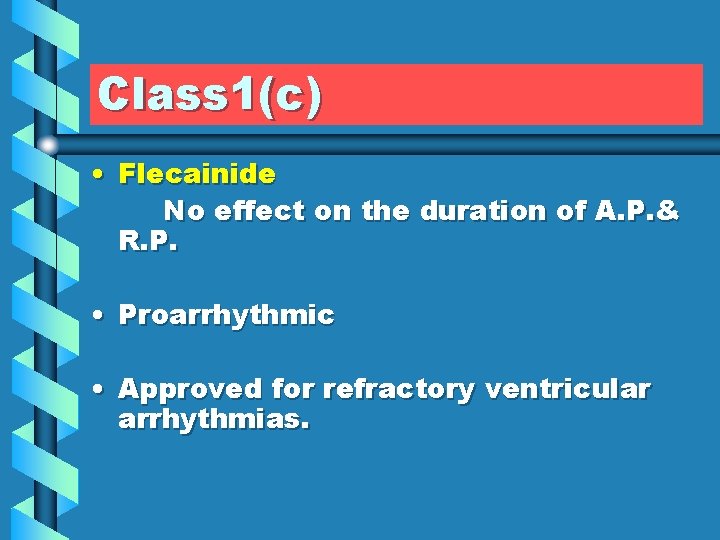 Class1(c)

• Flecainide

No effect on the duration of A.P.& R.P.

• Proarrhythmic

• Approved for refractory ventricular arrhythmias.